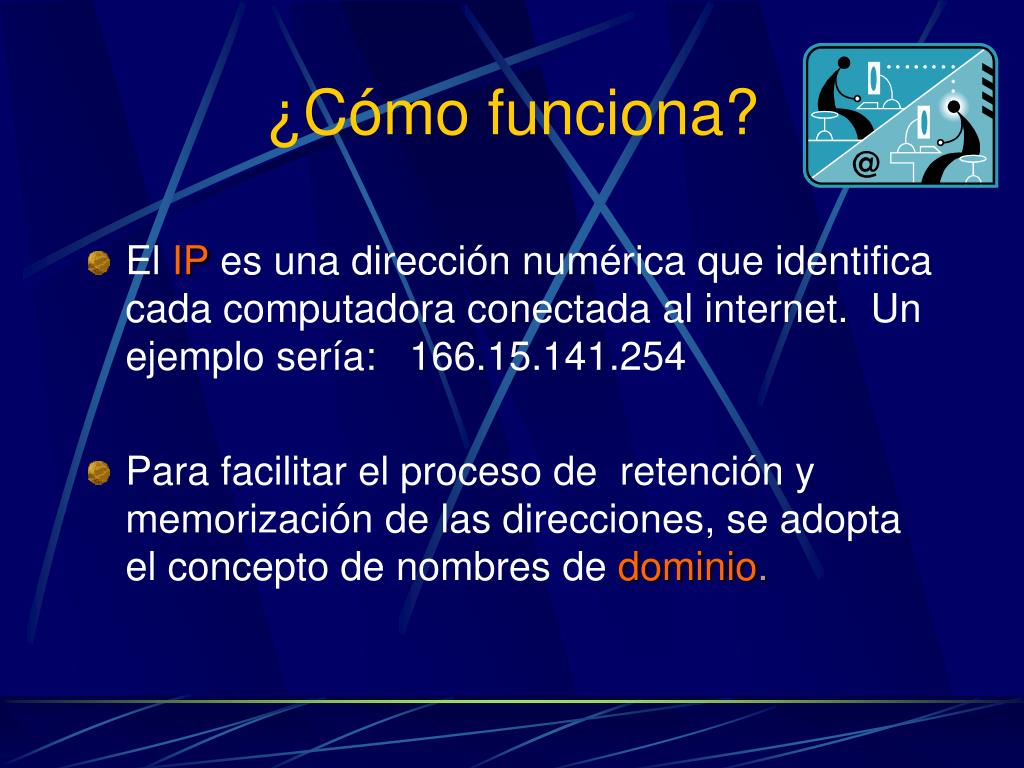 ¿Cómo funciona?

@

El IP es una dirección numérica que identifica cada computadora conectada al internet. Un ejemplo sería: 166.15.141.254

Para facilitar el proceso de retención y memorización de las direcciones, se adopta el concepto de nombres de dominio.